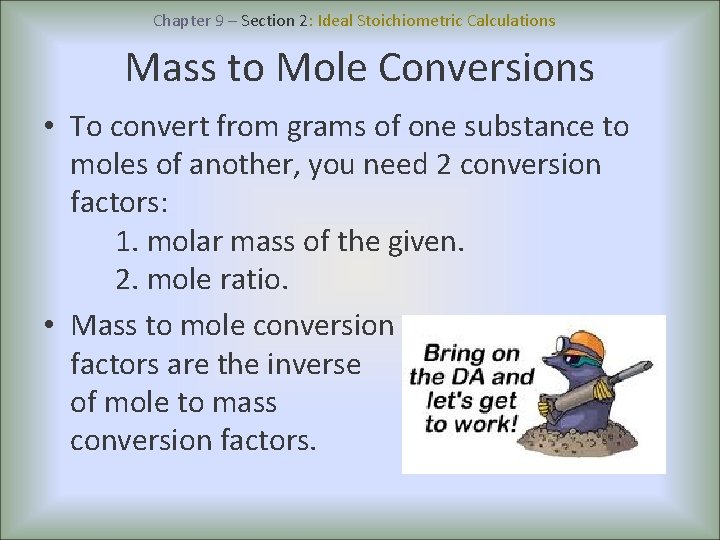 Chapter 9 – Section 2: Ideal Stoichiometric Calculations

Mass to Mole Conversions

• To convert from grams of one substance to moles of another, you need 2 conversion factors:
1. molar mass of the given.
2. mole ratio.

• Mass to mole conversion factors are the inverse of mole to mass conversion factors.

Bring on the DA and let's get to work!